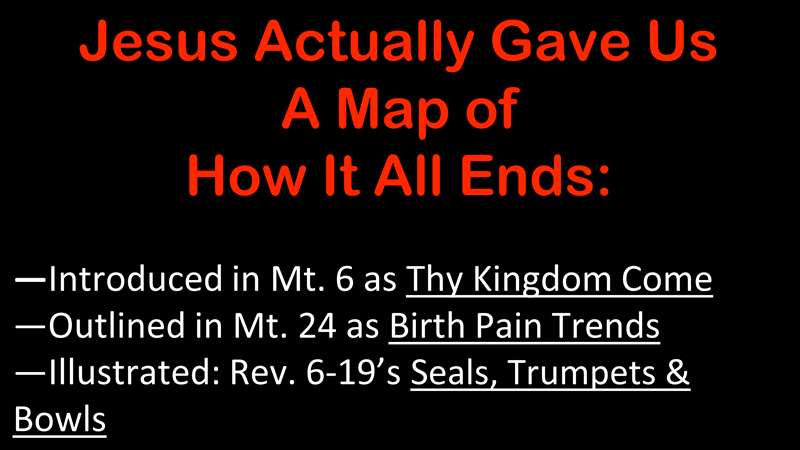 Jesus Actually Gave Us A Map of How It All Ends:

—Introduced in Mt. 6 as Thy Kingdom Come
—Outlined in Mt. 24 as Birth Pain Trends
—Illustrated: Rev. 6-19’s Seals, Trumpets & Bowls